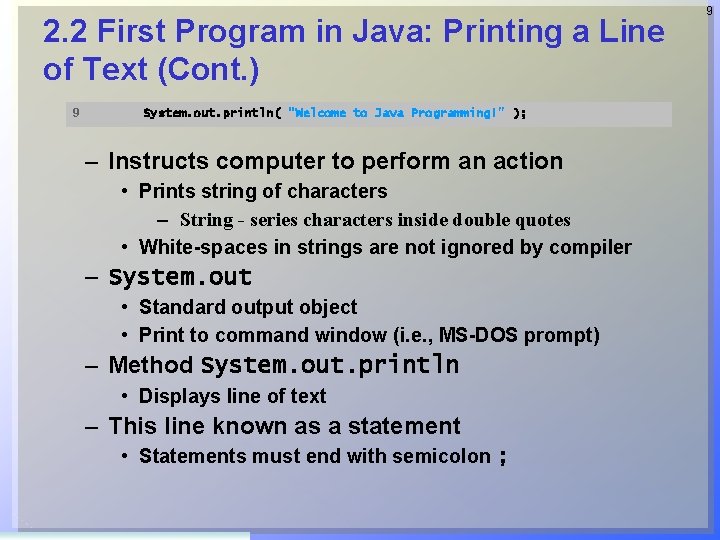 9

2.2 First Program in Java: Printing a Line of Text (Cont.)

9 System.out.println( "Welcome to Java Programming!" );

– Instructs computer to perform an action
• Prints string of characters
– String - series characters inside double quotes
• White-spaces in strings are not ignored by compiler
– System.out
• Standard output object
• Print to command window (i.e., MS-DOS prompt)
– Method System.out.println
• Displays line of text
– This line known as a statement
• Statements must end with semicolon ;